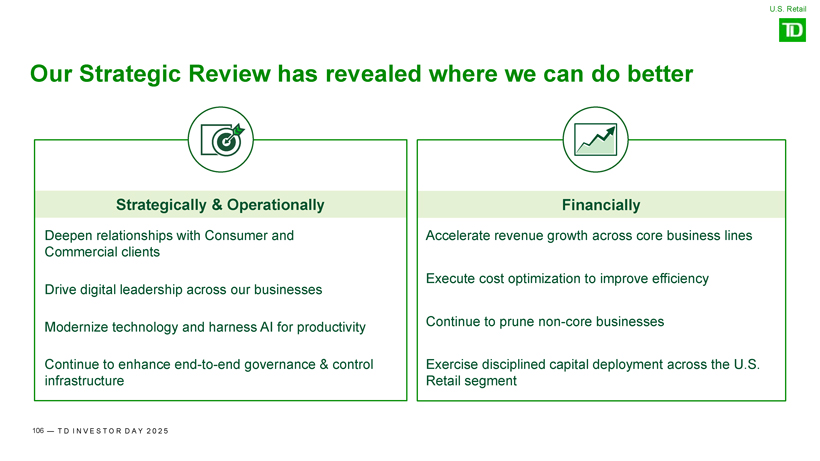 U.S. Retail

TD

Our Strategic Review has revealed where we can do better

Strategically & Operationally

Deepen relationships with Consumer and Commercial clients

Drive digital leadership across our businesses

Modernize technology and harness AI for productivity

Continue to enhance end-to-end governance & control infrastructure

Financially

Accelerate revenue growth across core business lines

Execute cost optimization to improve efficiency

Continue to prune non-core businesses

Exercise disciplined capital deployment across the U.S. Retail segment

106 — TD INVESTOR DAY 2025